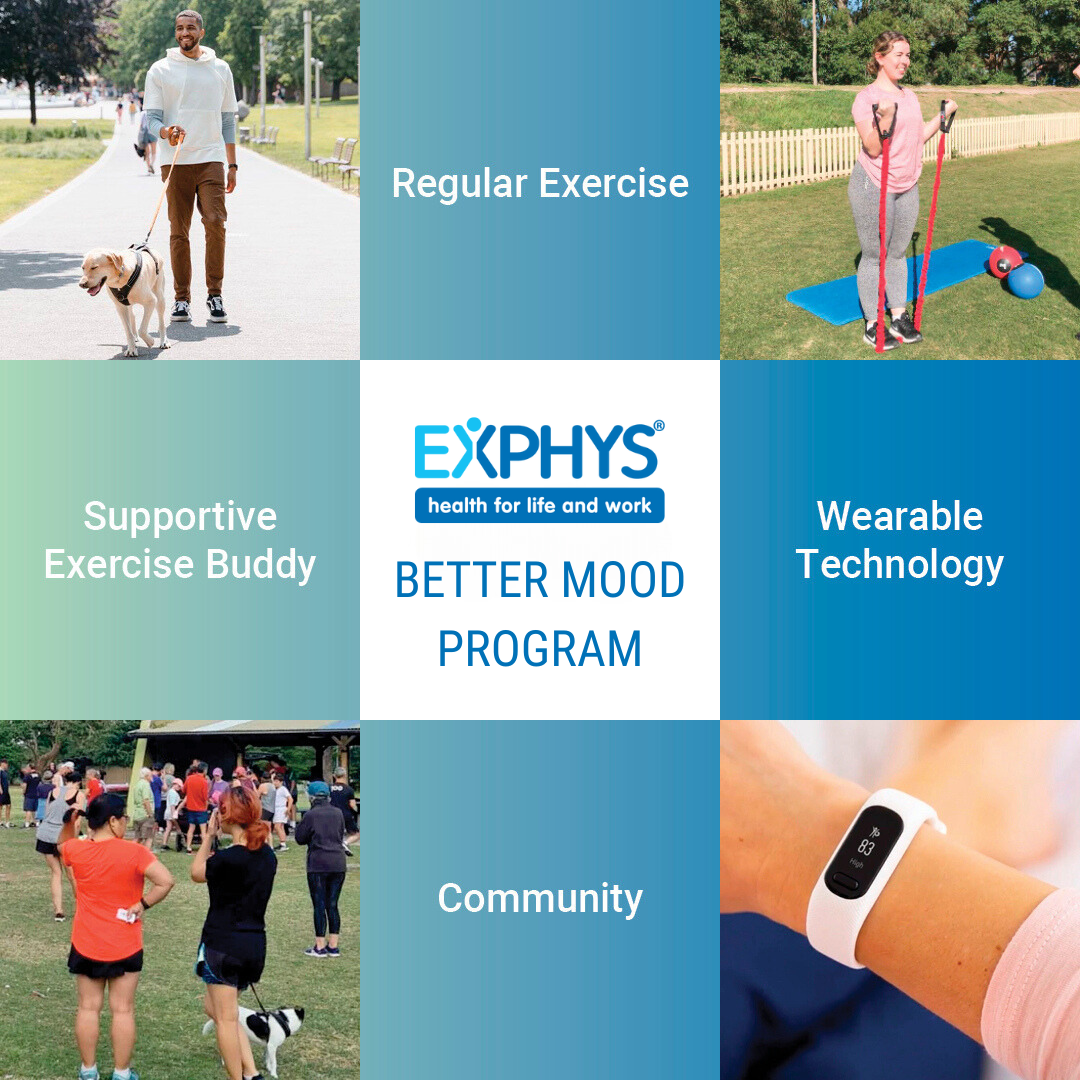 Regular Exercise

Supportive Exercise Buddy

EXPHYS®
health for life and work

BETTER MOOD PROGRAM

Wearable Technology

Community

83
High